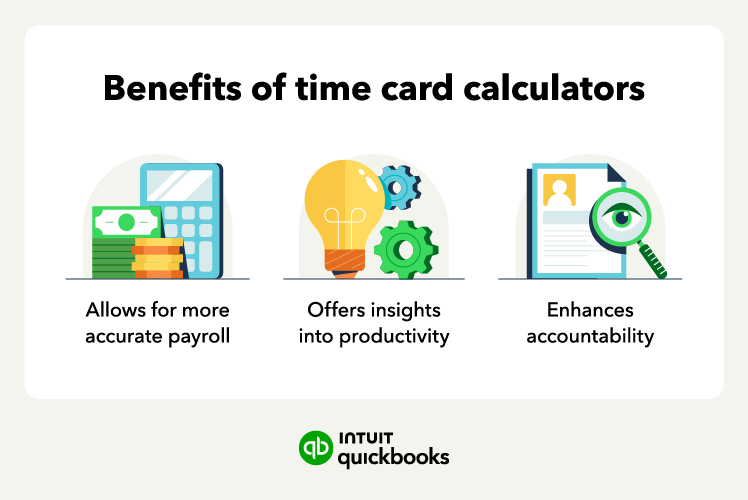 Benefits of time card calculators

Allows for more accurate payroll

Offers insights into productivity

Enhances accountability

INTUIT quickbooks